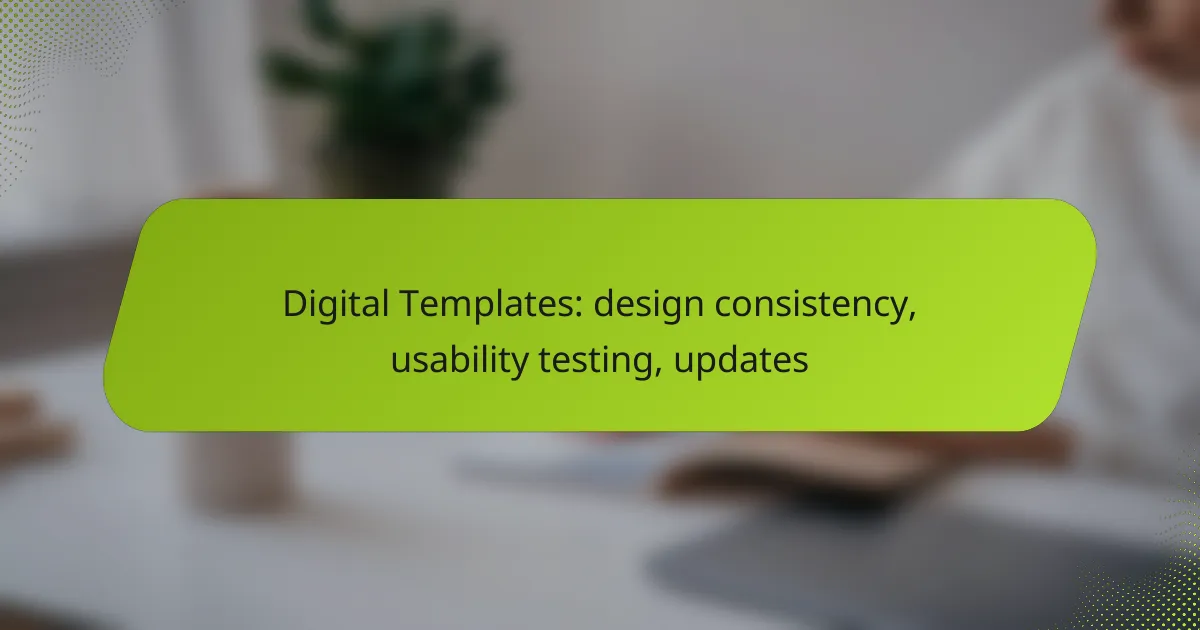 Digital Templates: design consistency, usability testing, updates